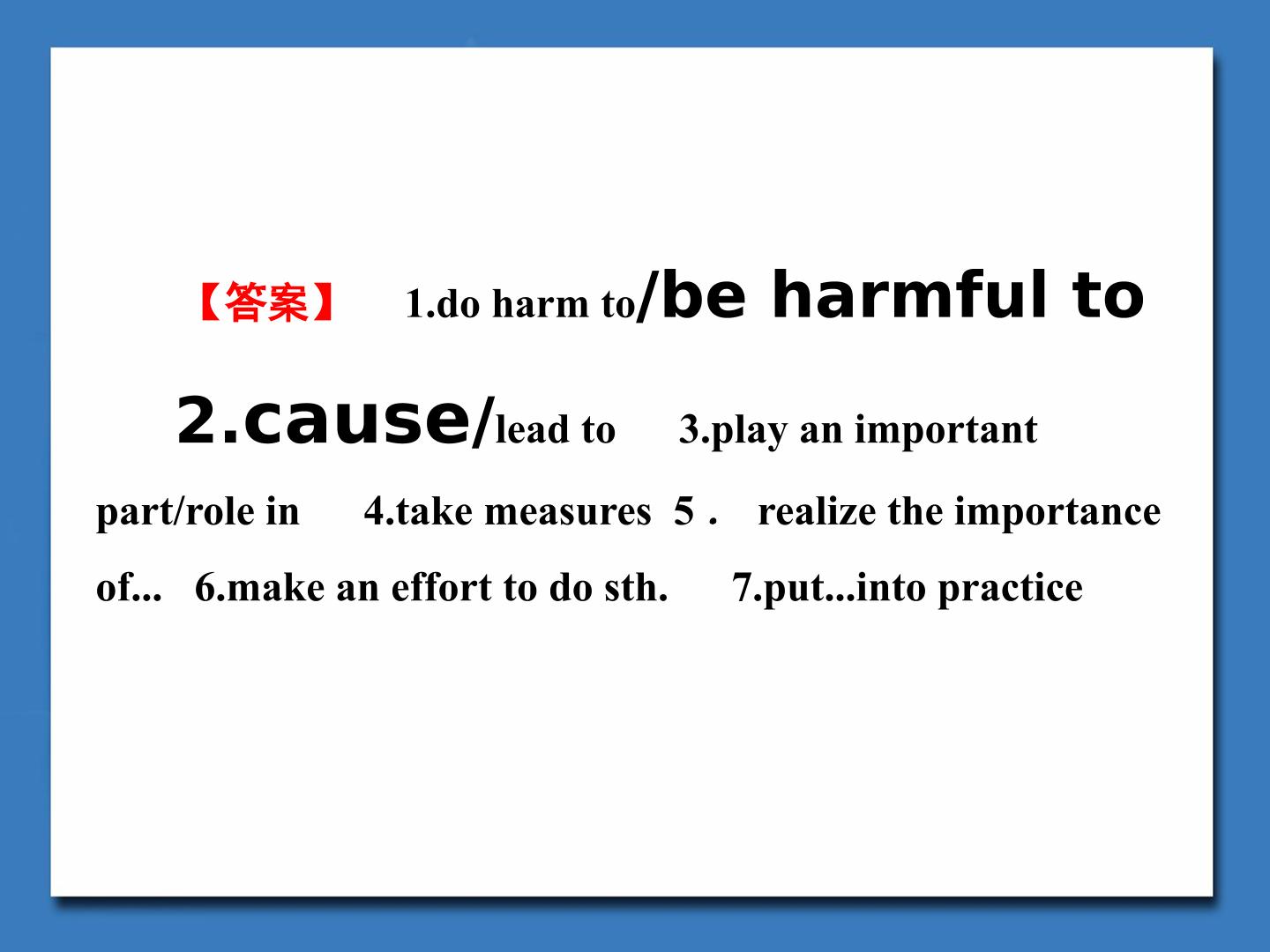 【答案】 1.do harm to/be harmful to 2.cause/lead to 3.play an important part/role in 4.take measures 5． realize the importance of... 6.make an effort to do sth. 7.put...into practice